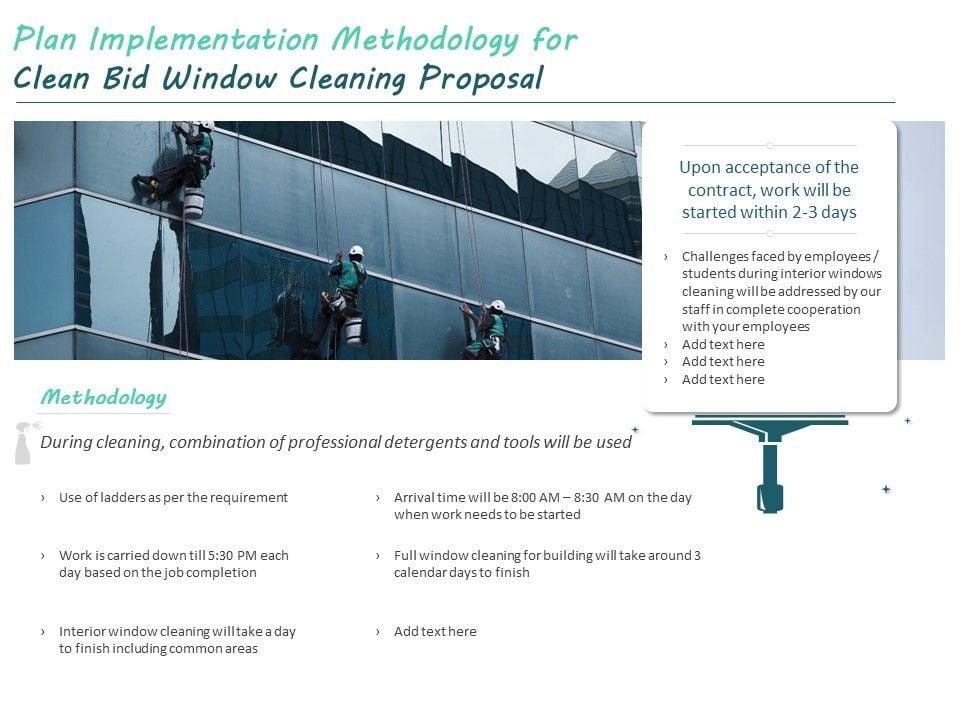 Plan Implementation Methodology for
Clean Bid Window Cleaning Proposal

Upon acceptance of the contract, work will be started within 2-3 days

› Challenges faced by employees / students during interior windows cleaning will be addressed by our staff in complete cooperation with your employees
› Add text here
› Add text here
› Add text here

Methodology

During cleaning, combination of professional detergents and tools will be used

› Use of ladders as per the requirement

› Work is carried down till 5:30 PM each day based on the job completion

› Interior window cleaning will take a day to finish including common areas

› Arrival time will be 8:00 AM – 8:30 AM on the day when work needs to be started

› Full window cleaning for building will take around 3 calendar days to finish

› Add text here